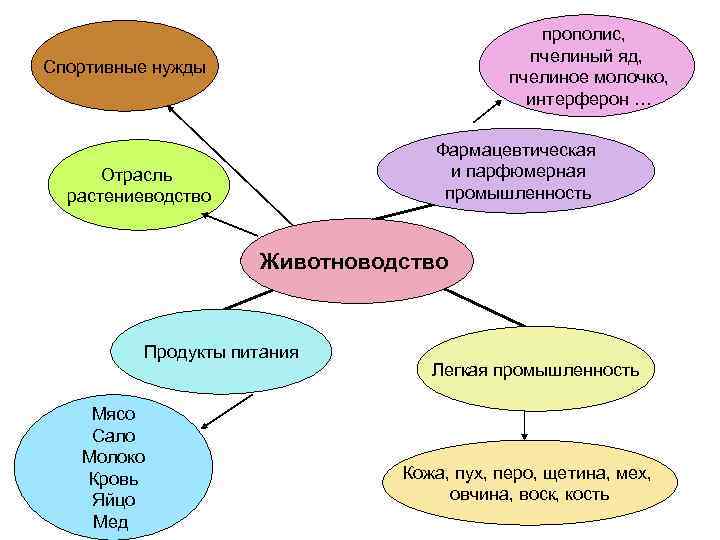 Спортивные нужды

прополис, пчелиный яд, пчелиное молочко, интерферон …

Отрасль растениеводство

Фармацевтическая и парфюмерная промышленность

Животноводство

Продукты питания

Легкая промышленность

Мясо
Сало
Молоко
Кровь
Яйцо
Мед

Кожа, пух, перо, щетина, мех, овчина, воск, кость